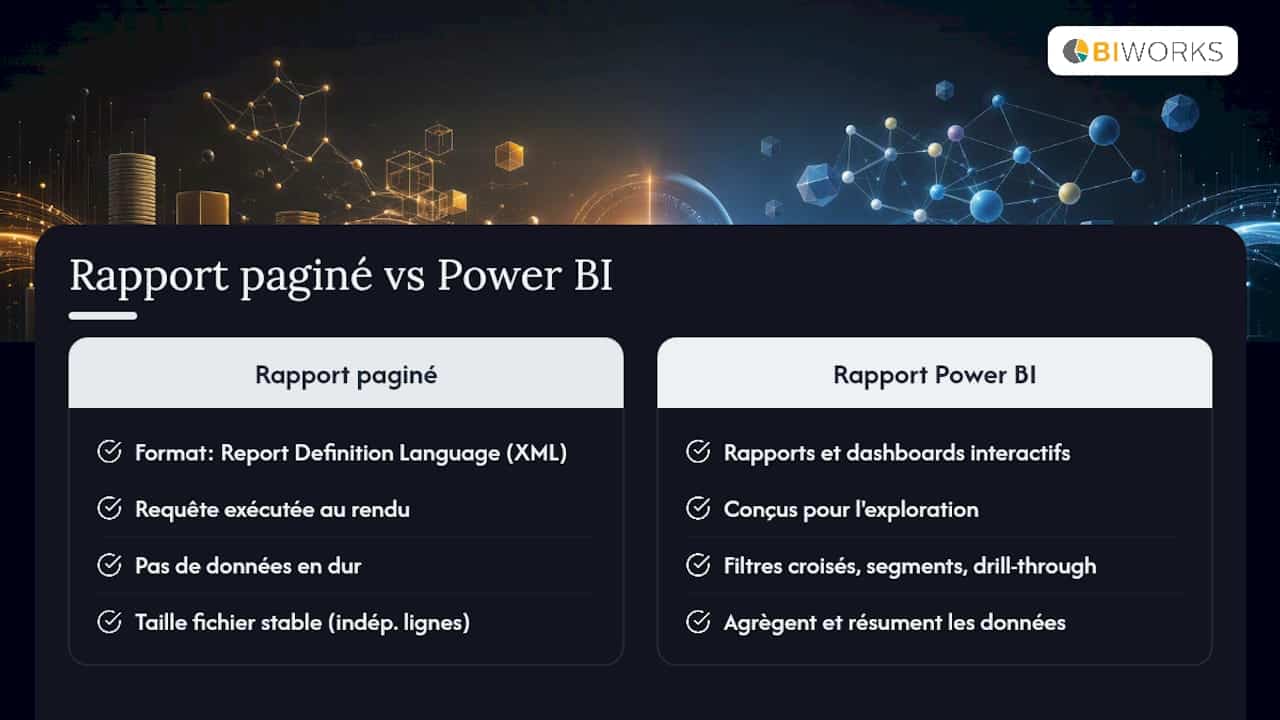 BIWORKS

Rapport paginé vs Power BI

Rapport paginé

Format: Report Definition Language (XML)

Requête exécutée au rendu

Pas de données en dur

Taille fichier stable (indép. lignes)

Rapport Power BI

Rapports et dashboards interactifs

Conçus pour l'exploration

Filtres croisés, segments, drill-through

Agrègent et résument les données